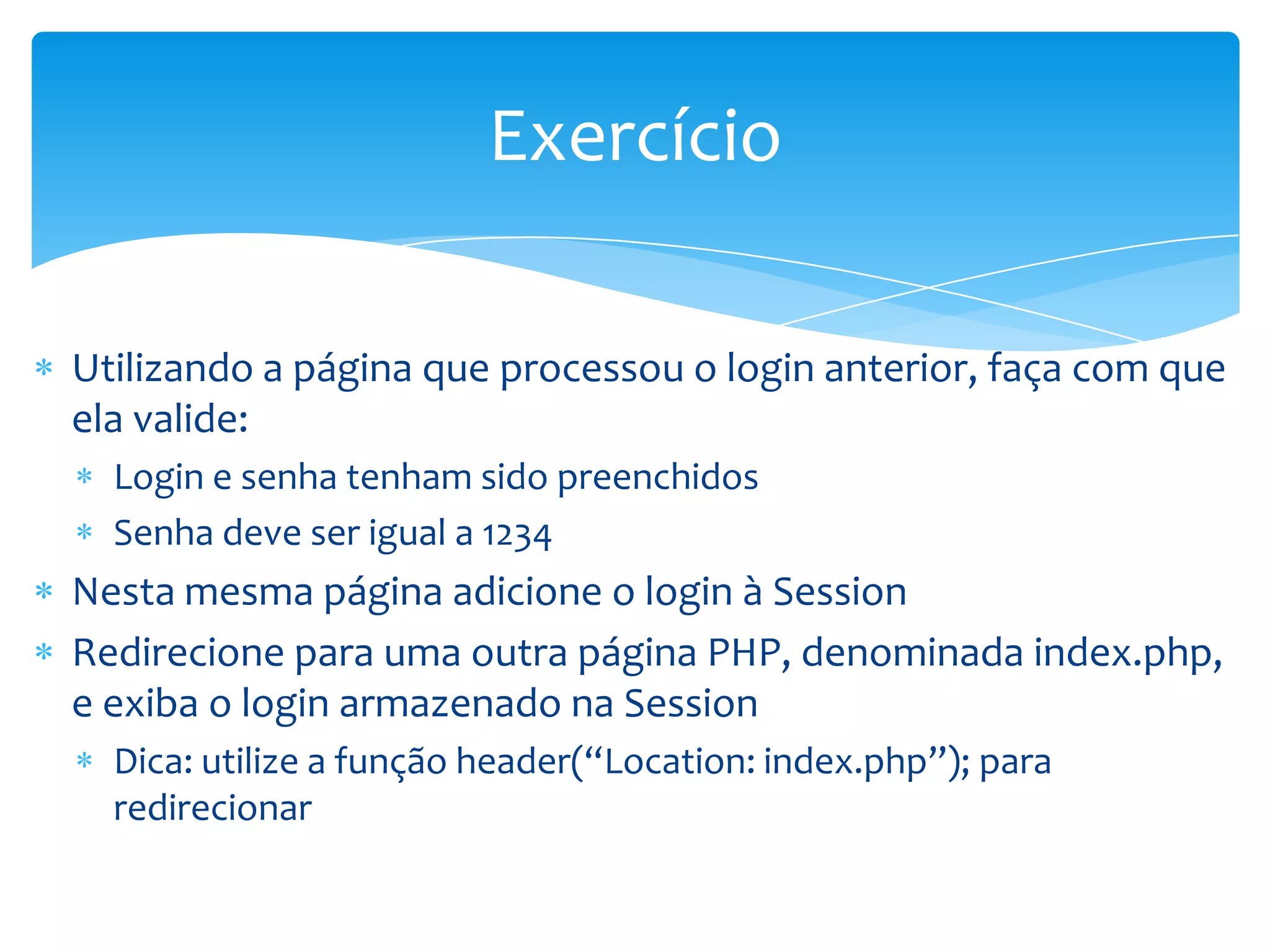 Exercício

* Utilizando a página que processou o login anterior, faça com que ela valide:
  * Login e senha tenham sido preenchidos
  * Senha deve ser igual a 1234
* Nesta mesma página adicione o login à Session
* Redirecione para uma outra página PHP, denominada index.php, e exiba o login armazenado na Session
  * Dica: utilize a função header(“Location: index.php”); para redirecionar